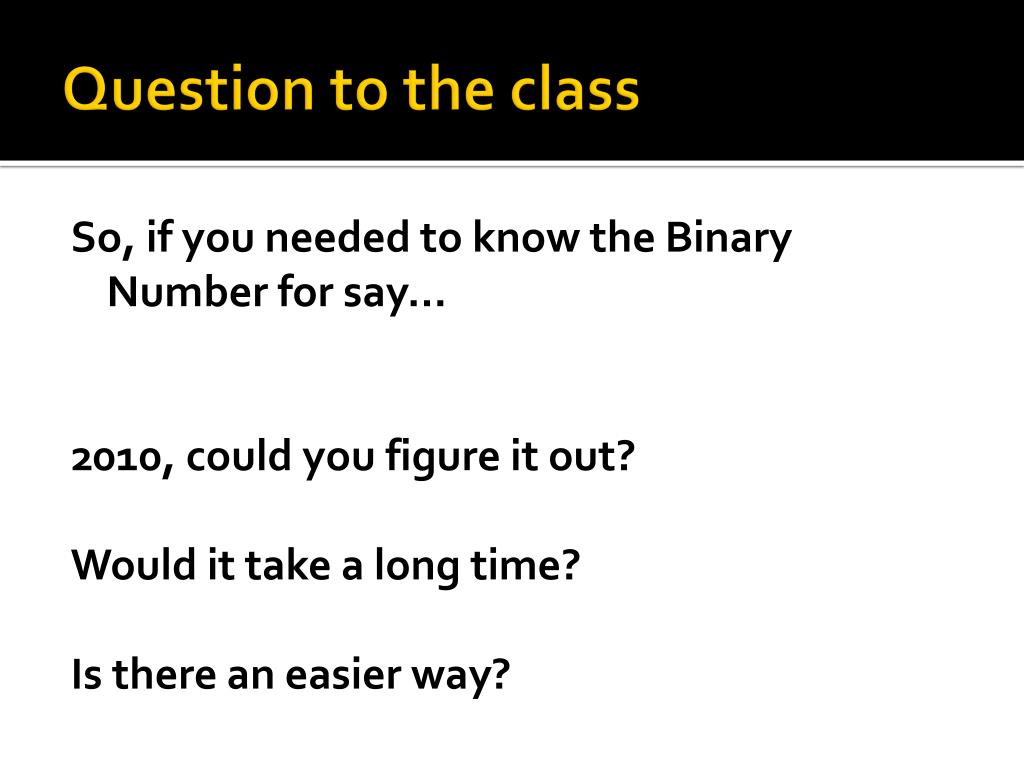 Question to the class

So, if you needed to know the Binary Number for say…

2010, could you figure it out?

Would it take a long time?

Is there an easier way?